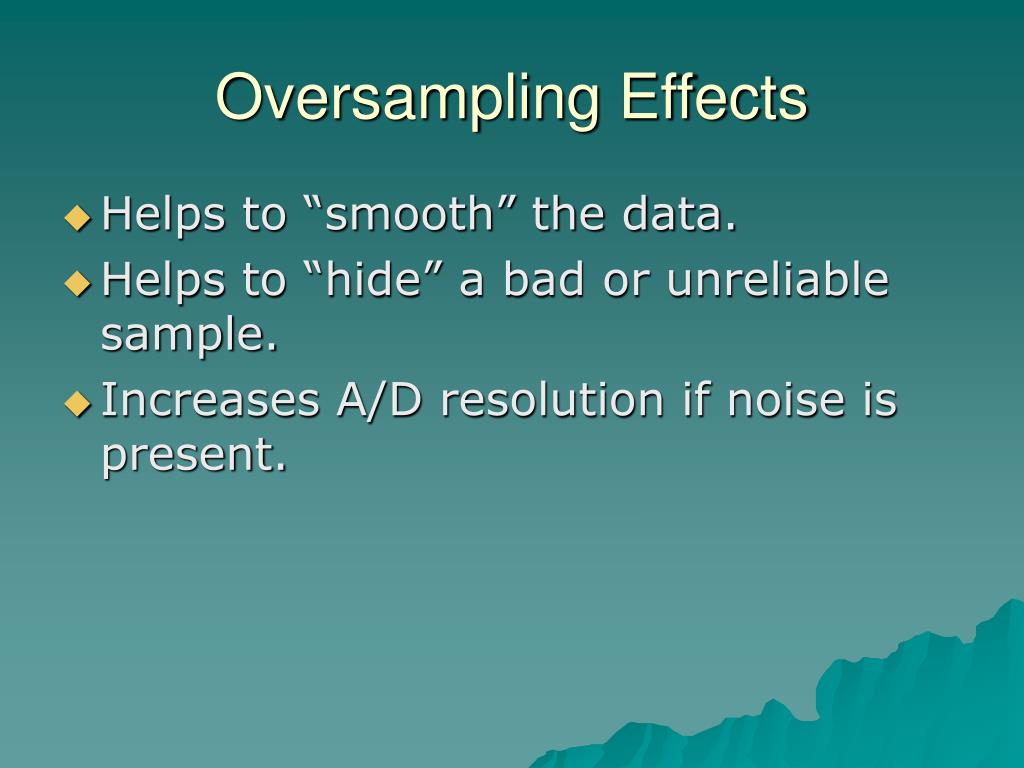 Oversampling Effects

Helps to “smooth” the data.

Helps to “hide” a bad or unreliable sample.

Increases A/D resolution if noise is present.